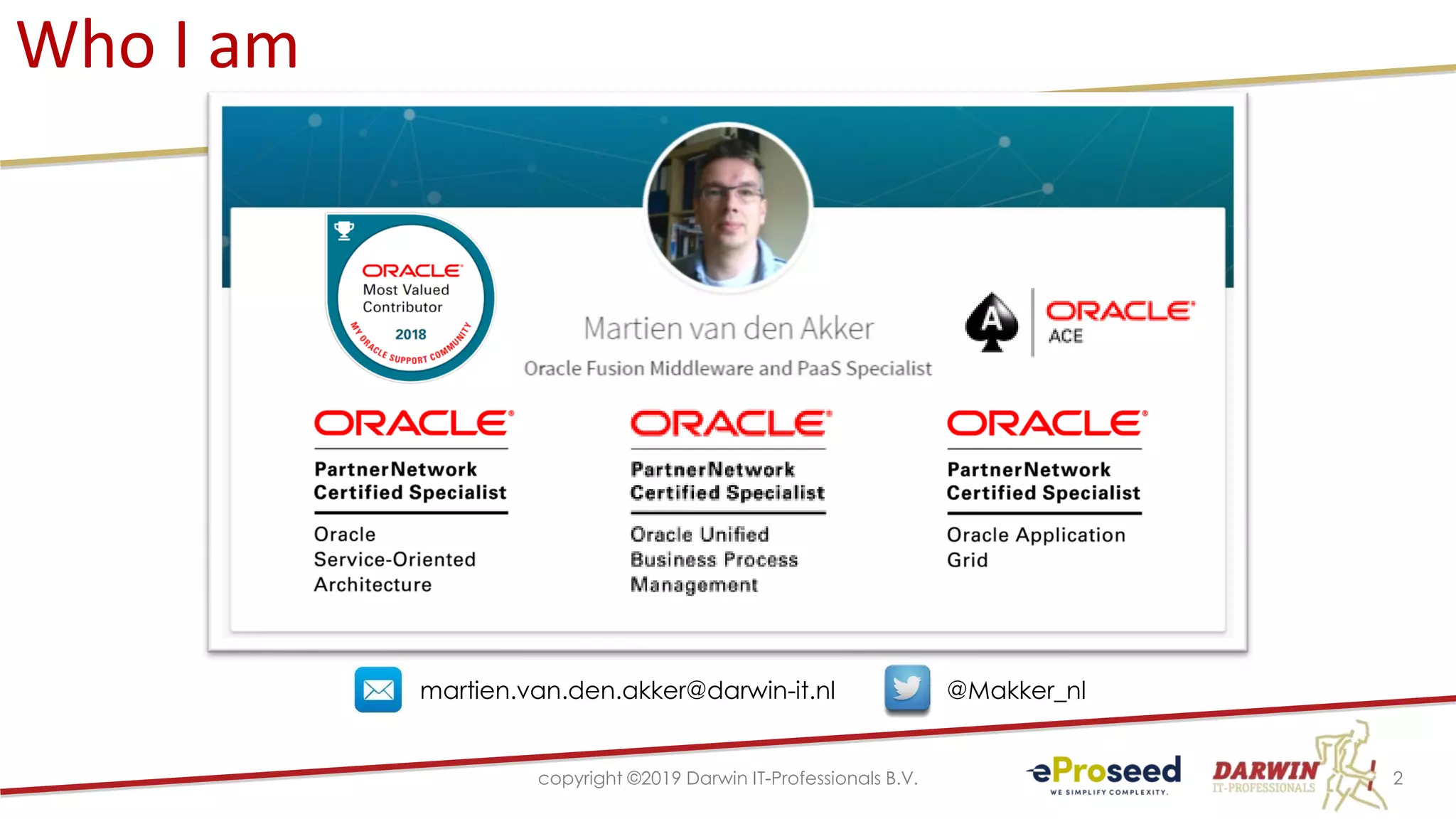 Who I am

ORACLE
Most Valued Contributor
2018
MY ORACLE SUPPORT COMMUNITY

Martien van den Akker
Oracle Fusion Middleware and PaaS Specialist

A
ORACLE
ACE

ORACLE
PartnerNetwork
Certified Specialist
Oracle Service-Oriented Architecture

ORACLE
PartnerNetwork
Certified Specialist
Oracle Unified Business Process Management

ORACLE
PartnerNetwork
Certified Specialist
Oracle Application Grid

martien.van.den.akker@darwin-it.nl

@Makker_nl

copyright ©2019 Darwin IT-Professionals B.V.

eProseed
WE SIMPLIFY COMPLEXITY.

DARWIN
IT-PROFESSIONALS

2